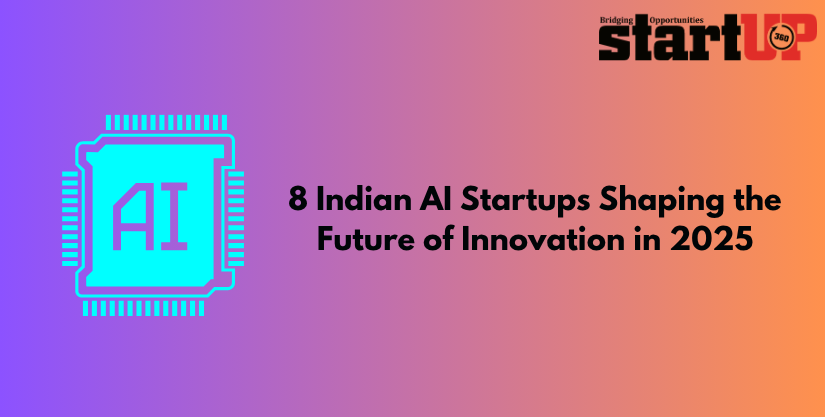 Bridging Opportunities
startUP 360

AI

8 Indian AI Startups Shaping the Future of Innovation in 2025